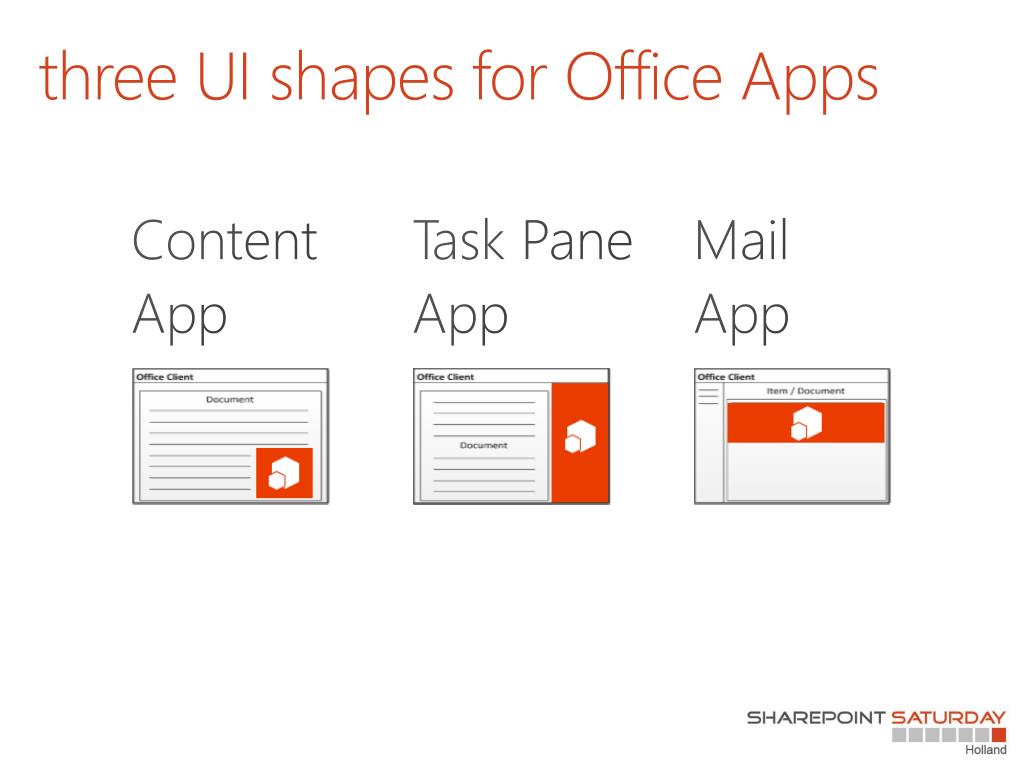 three UI shapes for Office Apps

Content App

Office Client

Document

Task Pane App

Office Client

Document

Mail App

Office Client

Item / Document

SHAREPOINT SATURDAY
Holland